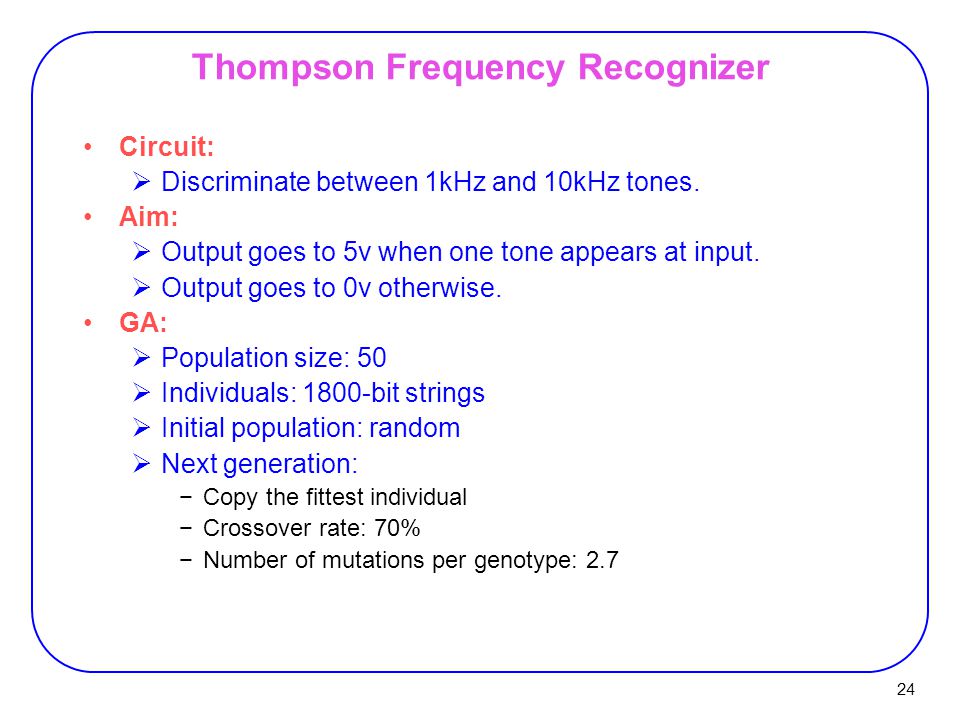 Thompson Frequency Recognizer

• Circuit:
  ➢ Discriminate between 1kHz and 10kHz tones.
• Aim:
  ➢ Output goes to 5v when one tone appears at input.
  ➢ Output goes to 0v otherwise.
• GA:
  ➢ Population size: 50
  ➢ Individuals: 1800-bit strings
  ➢ Initial population: random
  ➢ Next generation:
    − Copy the fittest individual
    − Crossover rate: 70%
    − Number of mutations per genotype: 2.7

24